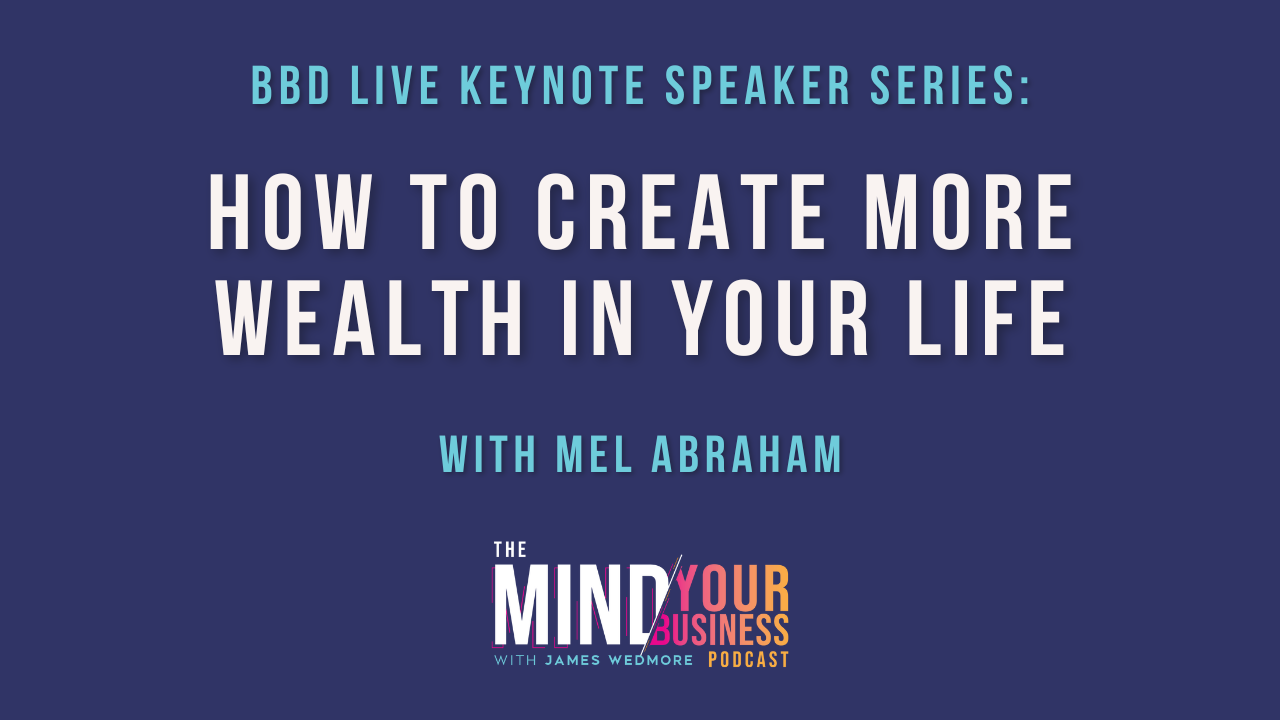 BBD LIVE KEYNOTE SPEAKER SERIES:

HOW TO CREATE MORE WEALTH IN YOUR LIFE

WITH MEL ABRAHAM

THE MIND YOUR BUSINESS
WITH JAMES WEDMORE PODCAST